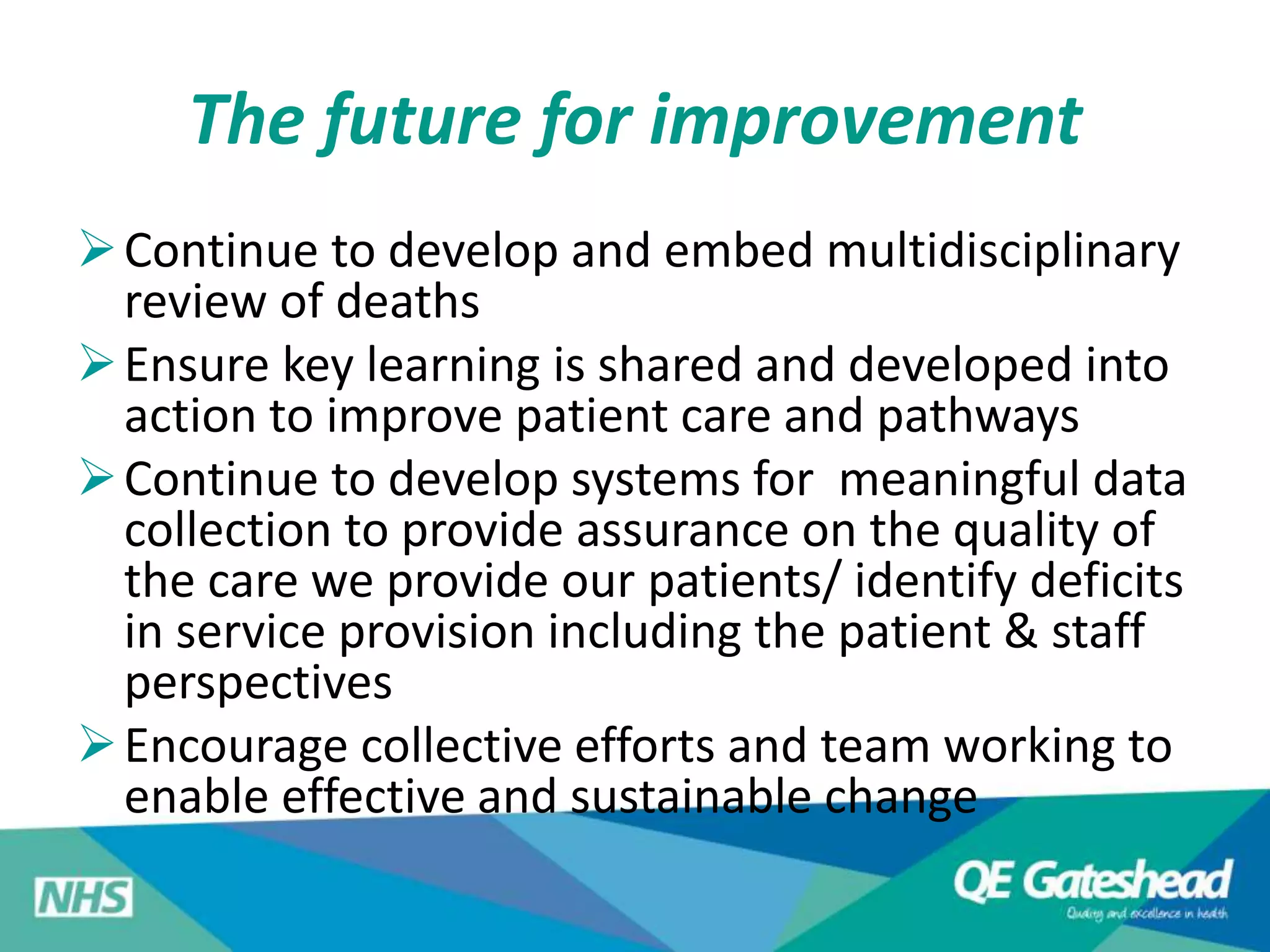 The future for improvement

➢ Continue to develop and embed multidisciplinary review of deaths

➢ Ensure key learning is shared and developed into action to improve patient care and pathways

➢ Continue to develop systems for meaningful data collection to provide assurance on the quality of the care we provide our patients/ identify deficits in service provision including the patient & staff perspectives

➢ Encourage collective efforts and team working to enable effective and sustainable change

NHS

QE Gateshead
Quality and excellence in health